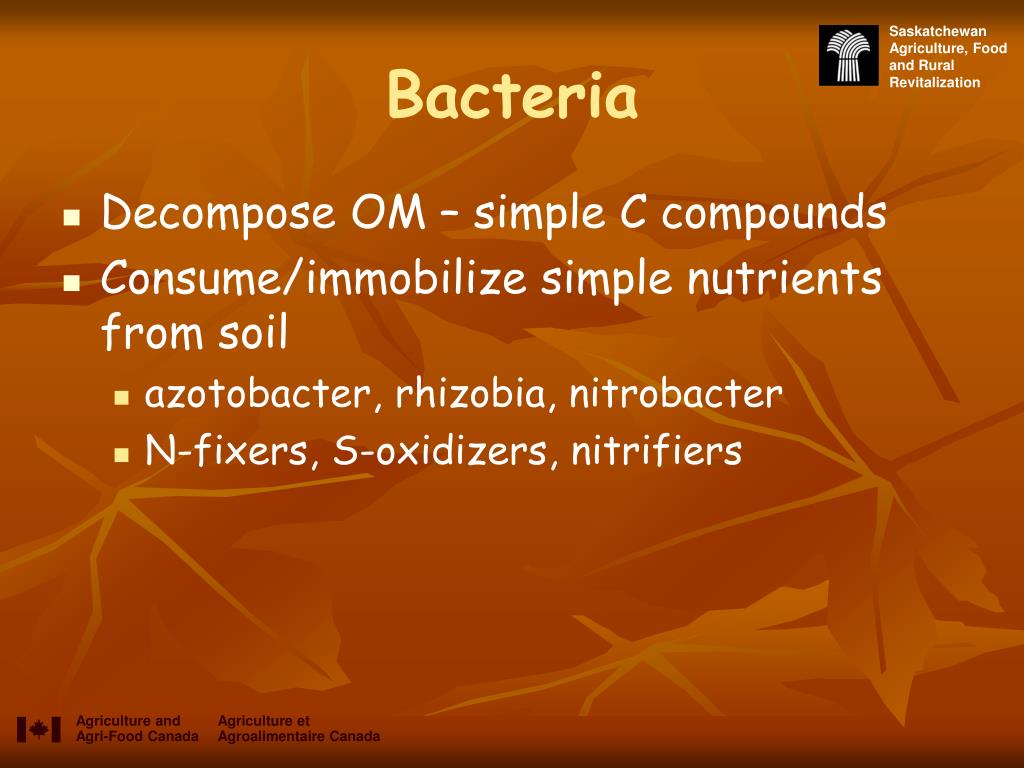 Saskatchewan Agriculture, Food and Rural Revitalization

Bacteria

- Decompose OM – simple C compounds
- Consume/immobilize simple nutrients from soil
  - azotobacter, rhizobia, nitrobacter
  - N-fixers, S-oxidizers, nitrifiers

Agriculture and Agri-Food Canada

Agriculture et Agroalimentaire Canada